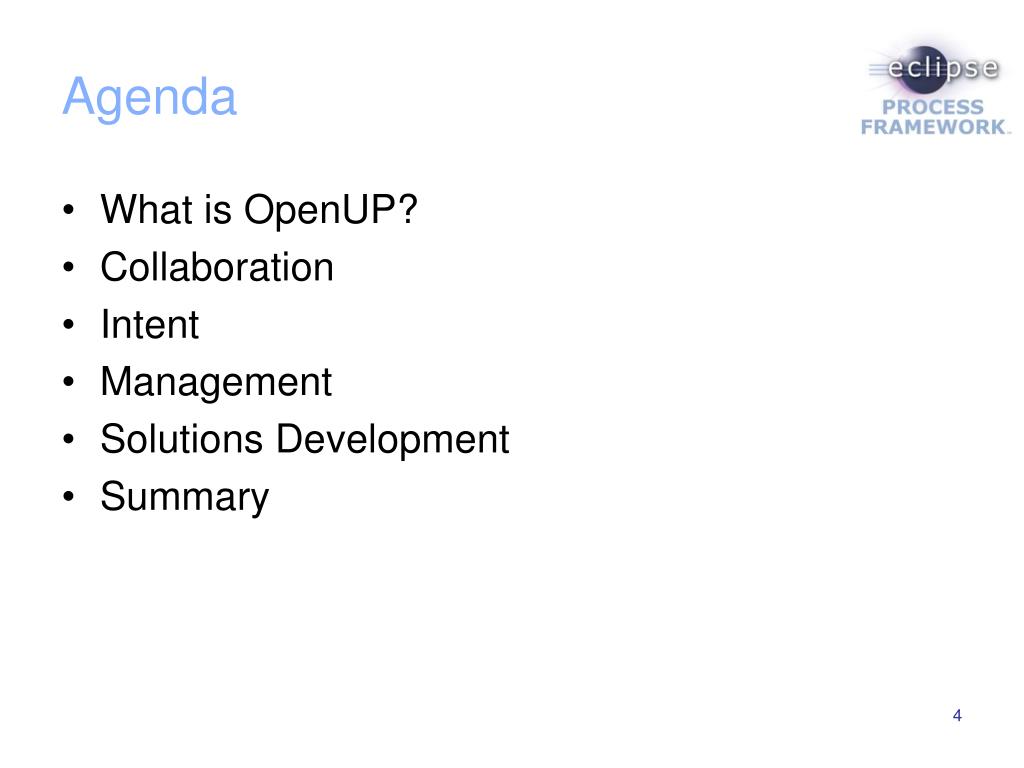 Agenda

eclipse
PROCESS
FRAMEWORK

• What is OpenUP?
• Collaboration
• Intent
• Management
• Solutions Development
• Summary

4